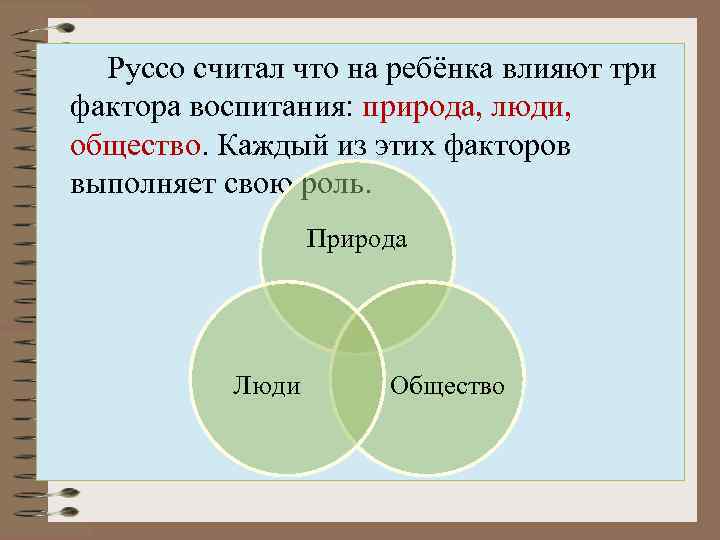 Руссо считал что на ребёнка влияют три фактора воспитания: природа, люди, общество. Каждый из этих факторов выполняет свою роль.

Природа

Люди

Общество